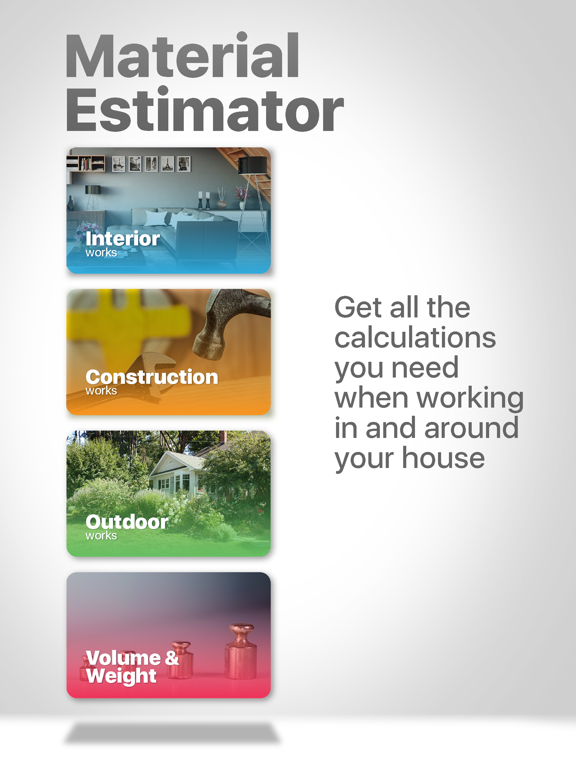 Material Estimator

Interior
works

Construction
works

Outdoor
works

Volume & Weight

Get all the calculations you need when working in and around your house